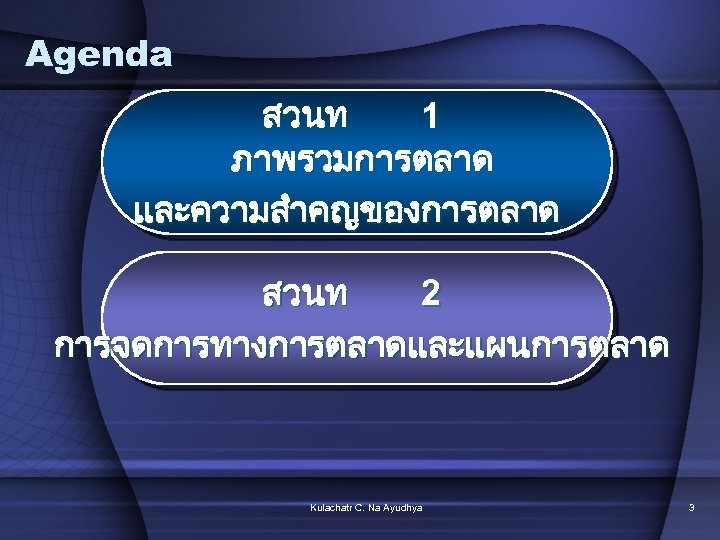 Agenda

สวนท 1
ภาพรวมการตลาด
และความสำคญของการตลาด

สวนท 2
การจดการทางการตลาดและแผนการตลาด

Kulachatr C. Na Ayudhya

3